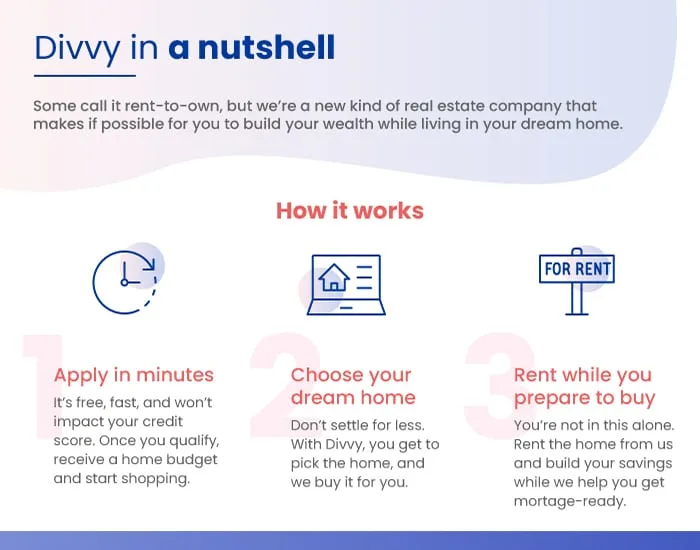 Divvy in a nutshell

Some call it rent-to-own, but we're a new kind of real estate company that makes if possible for you to build your wealth while living in your dream home.

How it works

FOR RENT

1

Apply in minutes

It's free, fast, and won't impact your credit score. Once you qualify, receive a home budget and start shopping.

2

Choose your dream home

Don't settle for less. With Divvy, you get to pick the home, and we buy it for you.

3

Rent while you prepare to buy

You're not in this alone. Rent the home from us and build your savings while we help you get mortage-ready.